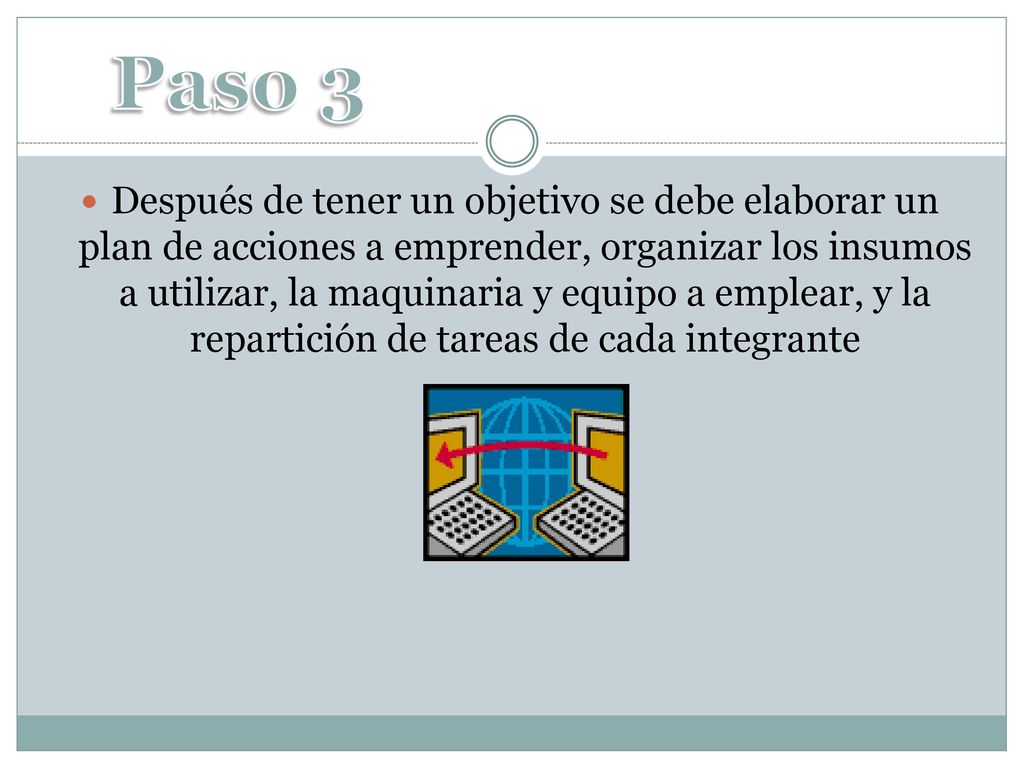 Paso 3

Después de tener un objetivo se debe elaborar un plan de acciones a emprender, organizar los insumos a utilizar, la maquinaria y equipo a emplear, y la repartición de tareas de cada integrante